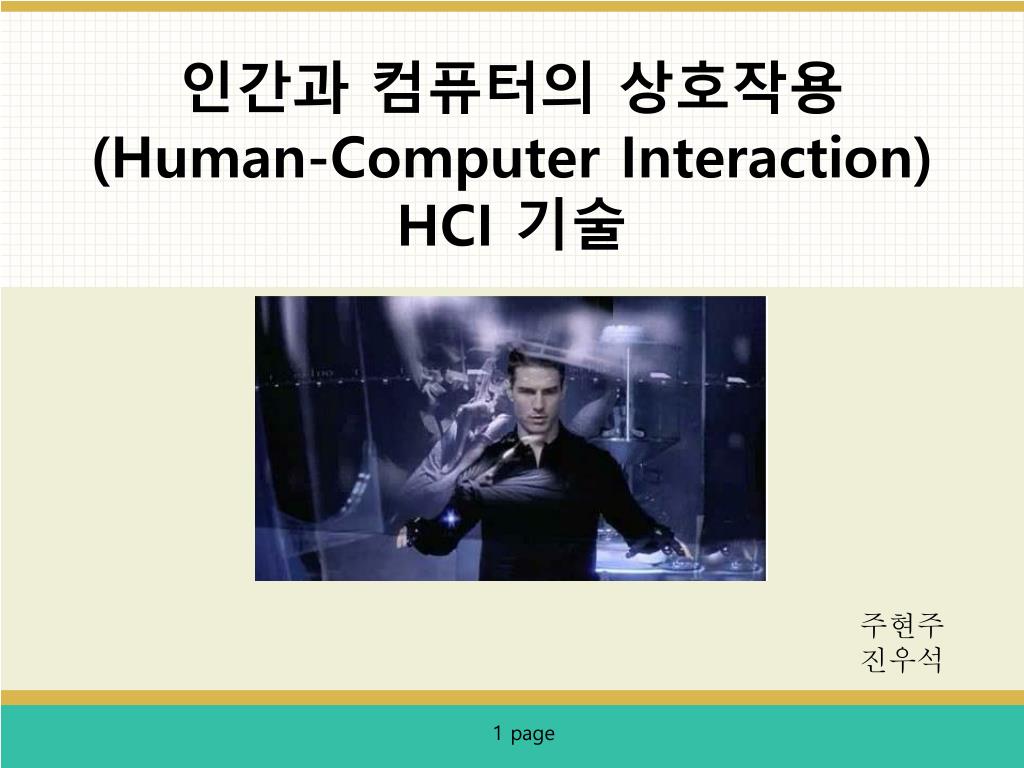 인간과 컴퓨터의 상호작용
(Human-Computer Interaction)
HCI 기술

주현주
진우석

1 page